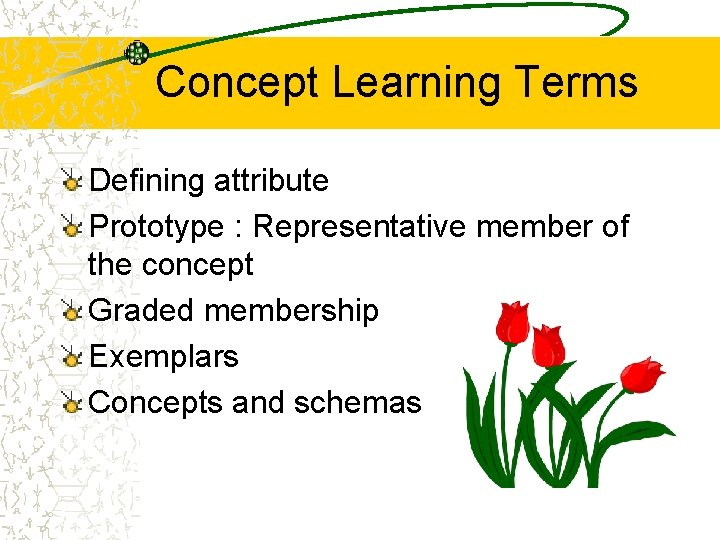 Concept Learning Terms

Defining attribute

Prototype : Representative member of the concept

Graded membership

Exemplars

Concepts and schemas